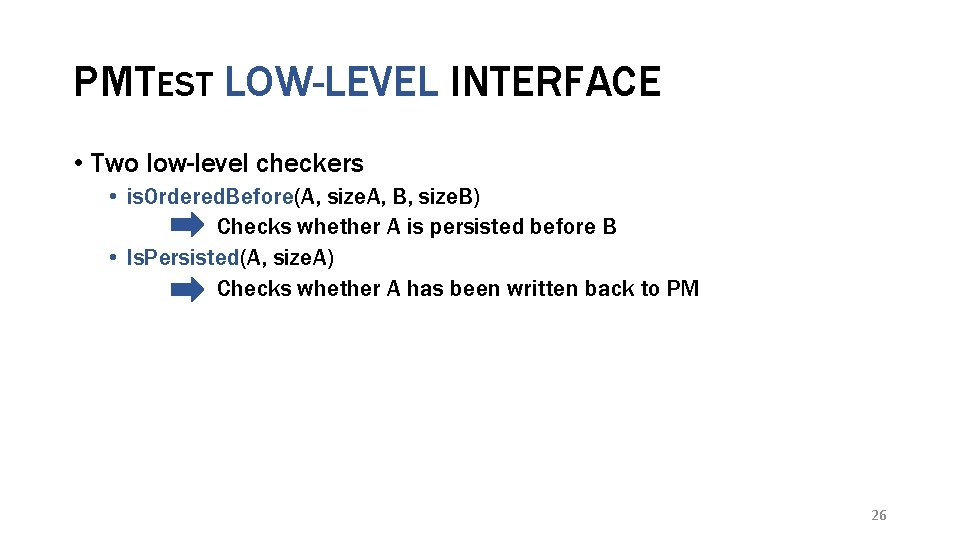 PMTEST LOW-LEVEL INTERFACE

• Two low-level checkers
  • isOrderedBefore(A, sizeA, B, sizeB)
    Checks whether A is persisted before B
  • IsPersisted(A, sizeA)
    Checks whether A has been written back to PM

26